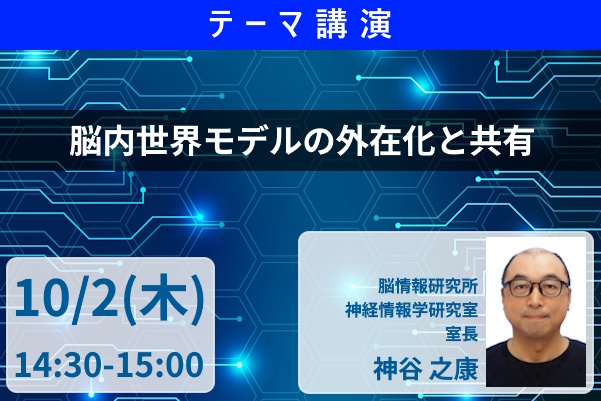 テーマ講演

脳内世界モデルの外在化と共有

10/2(木)
14:30-15:00

脳情報研究所
神経情報学研究室
室長
神谷 之康